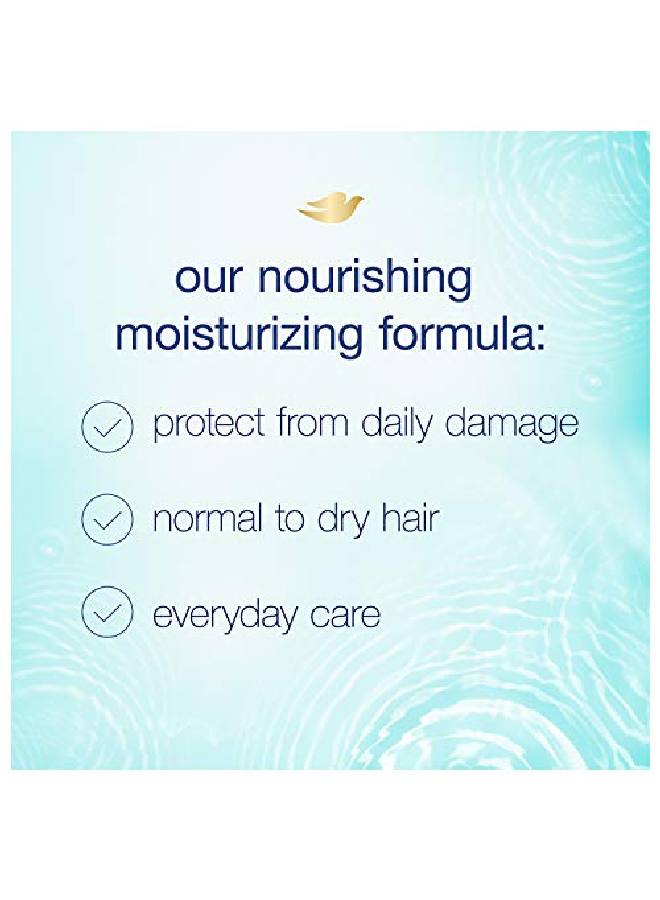 our nourishing moisturizing formula:

protect from daily damage

normal to dry hair

everyday care